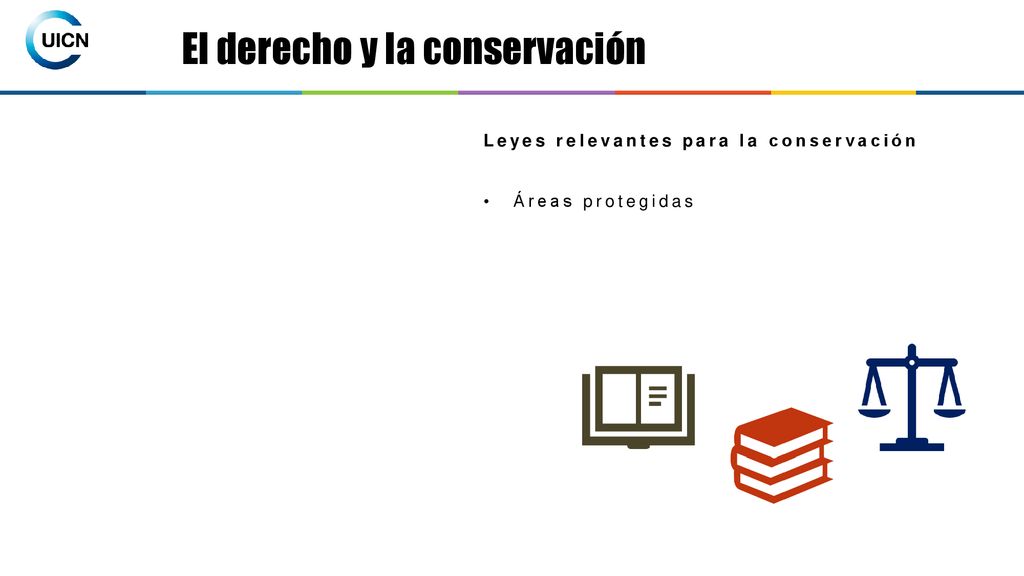 UICN

El derecho y la conservación

Leyes relevantes para la conservación

• Áreas protegidas